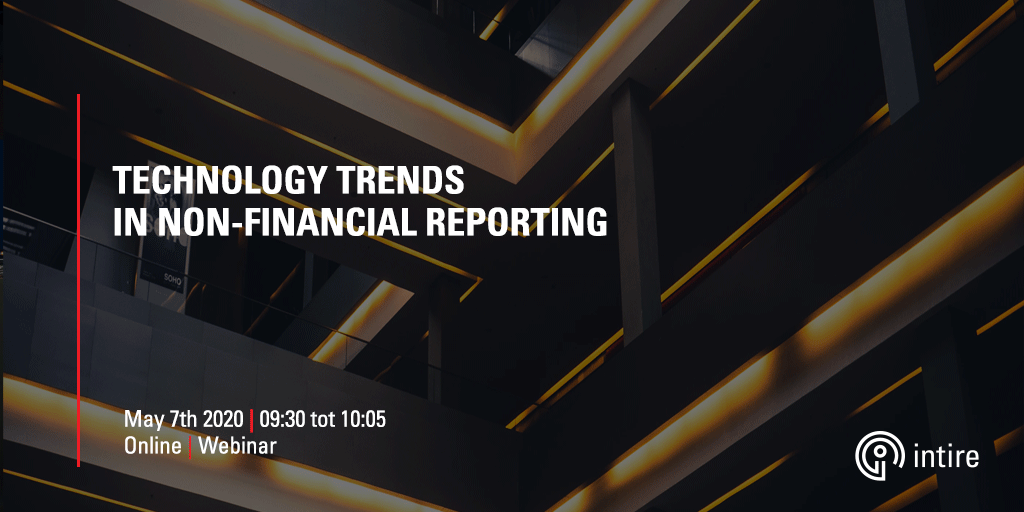 TECHNOLOGY TRENDS
IN NON-FINANCIAL REPORTING

SOHO

May 7th 2020 | 09:30 tot 10:05
Online | Webinar

intire